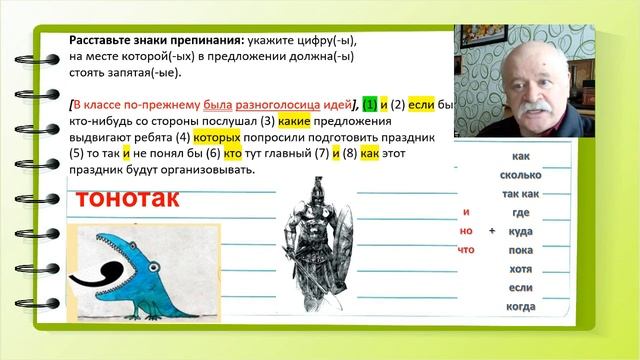 **Расставьте знаки препинания:** укажите цифру(-ы), на месте которой(-ых) в предложении должна(-ы) стоять запятая(-ые).

[В классе по-прежнему была разноголосица идей], (1) и (2) если бы кто-нибудь со стороны послушал (3) какие предложения выдвигают ребята (4) которых попросили подготовить праздник (5) то так и не понял бы (6) кто тут главный (7) и (8) как этот праздник будут организовывать.

тонотак

и
но
что

+

как
сколько
так как
где
куда
пока
хотя
если
когда